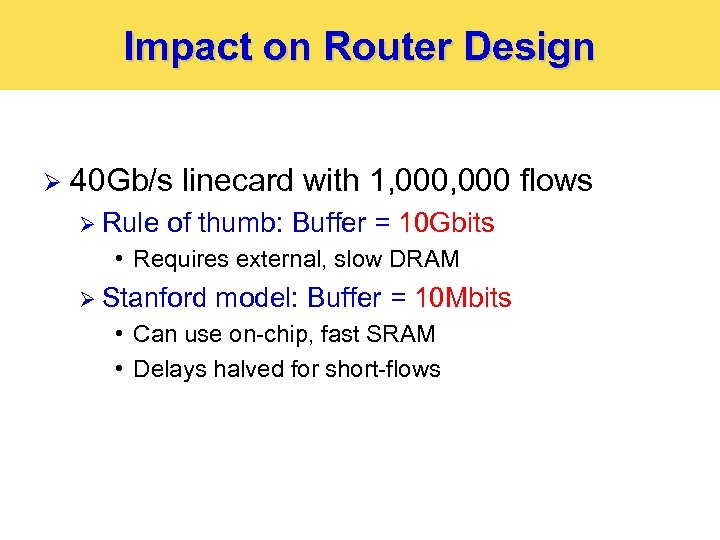 Impact on Router Design

➢ 40Gb/s linecard with 1,000,000 flows
➢ Rule of thumb: Buffer = 10Gbits
• Requires external, slow DRAM
➢ Stanford model: Buffer = 10Mbits
• Can use on-chip, fast SRAM
• Delays halved for short-flows